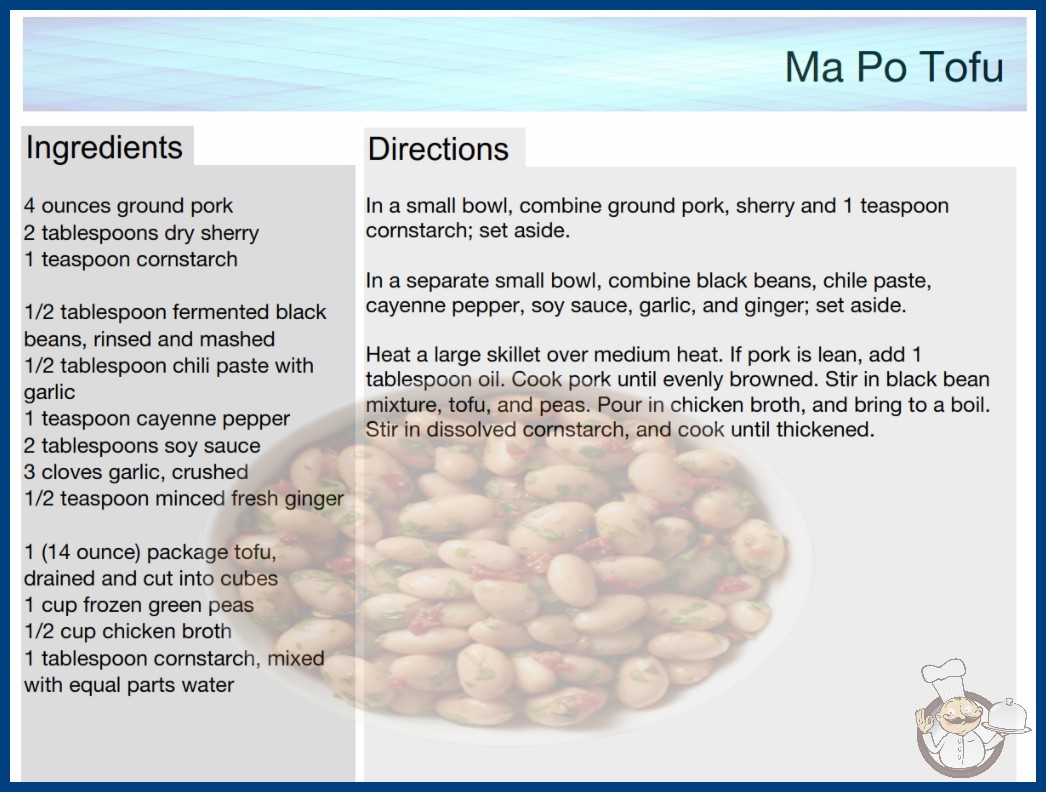 Ma Po Tofu

Ingredients

4 ounces ground pork
2 tablespoons dry sherry
1 teaspoon cornstarch

1/2 tablespoon fermented black beans, rinsed and mashed
1/2 tablespoon chili paste with garlic
1 teaspoon cayenne pepper
2 tablespoons soy sauce
3 cloves garlic, crushed
1/2 teaspoon minced fresh ginger

1 (14 ounce) package tofu, drained and cut into cubes
1 cup frozen green peas
1/2 cup chicken broth
1 tablespoon cornstarch, mixed with equal parts water

Directions

In a small bowl, combine ground pork, sherry and 1 teaspoon cornstarch; set aside.

In a separate small bowl, combine black beans, chile paste, cayenne pepper, soy sauce, garlic, and ginger; set aside.

Heat a large skillet over medium heat. If pork is lean, add 1 tablespoon oil. Cook pork until evenly browned. Stir in black bean mixture, tofu, and peas. Pour in chicken broth, and bring to a boil. Stir in dissolved cornstarch, and cook until thickened.